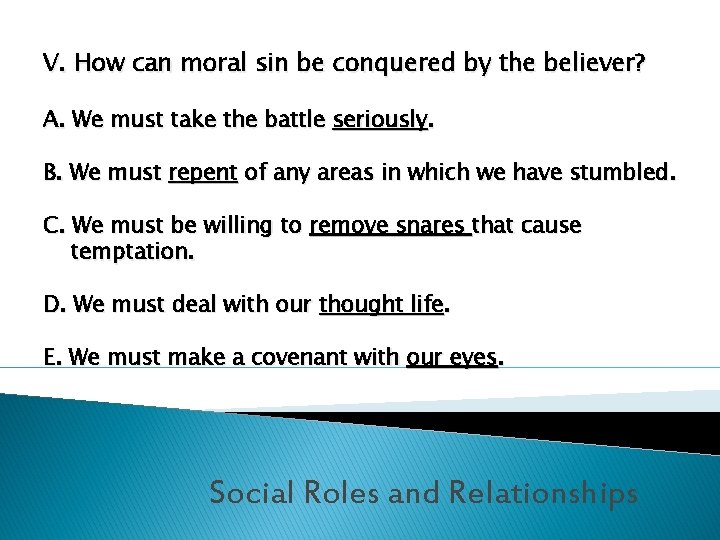 V. How can moral sin be conquered by the believer?

A. We must take the battle seriously.

B. We must repent of any areas in which we have stumbled.

C. We must be willing to remove snares that cause temptation.

D. We must deal with our thought life.

E. We must make a covenant with our eyes.

Social Roles and Relationships